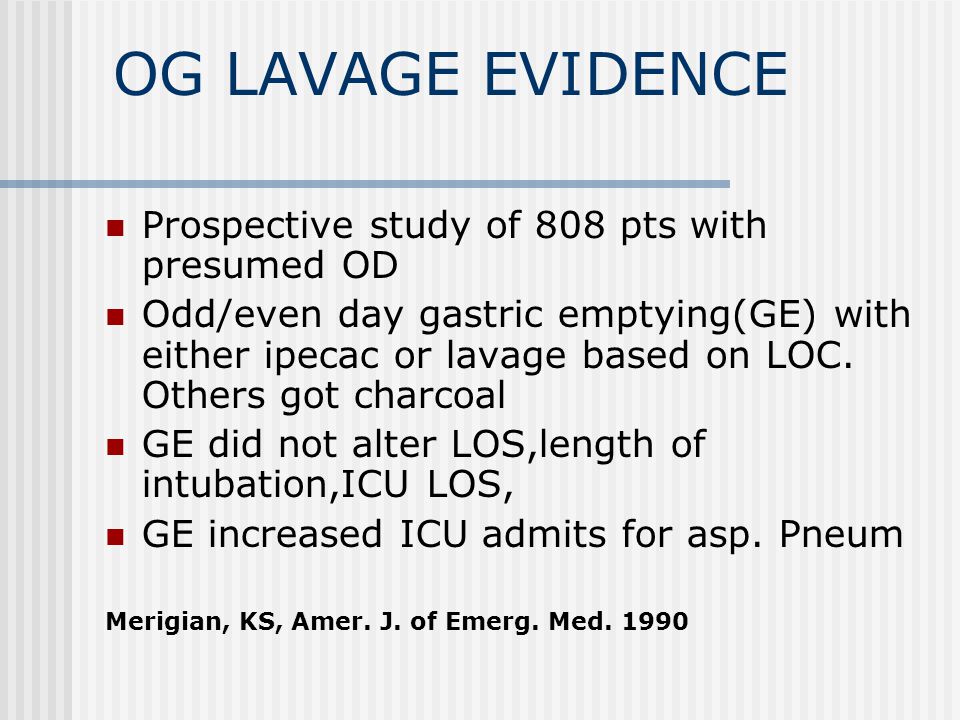 OG LAVAGE EVIDENCE

- Prospective study of 808 pts with presumed OD
- Odd/even day gastric emptying(GE) with either ipecac or lavage based on LOC. Others got charcoal
- GE did not alter LOS,length of intubation,ICU LOS,
- GE increased ICU admits for asp. Pneum

Merigian, KS, Amer. J. of Emerg. Med. 1990